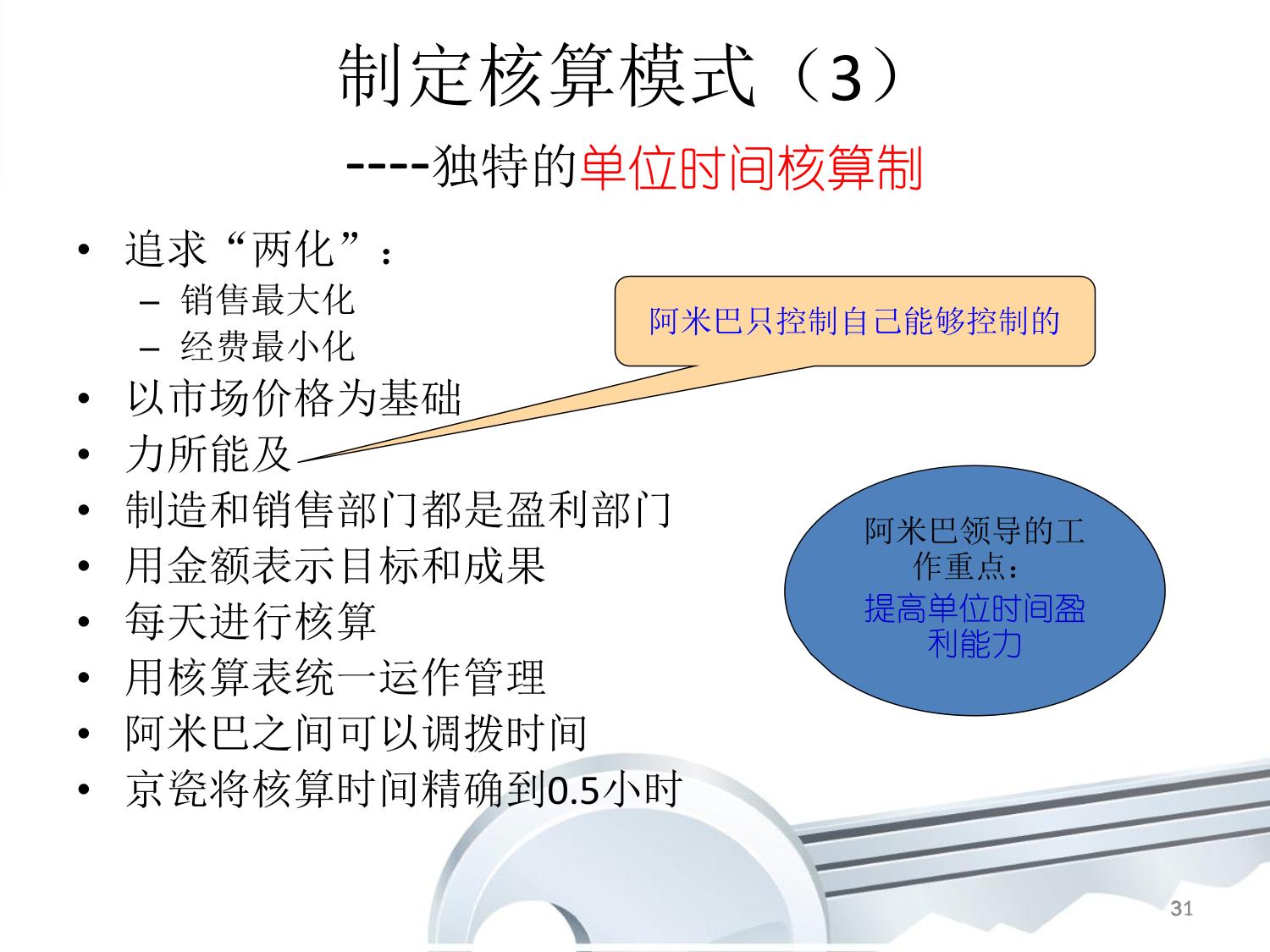 制定核算模式（3）

----独特的单位时间核算制

• 追求“两化”：
– 销售最大化
– 经费最小化
• 以市场价格为基础
• 力所能及
• 制造和销售部门都是盈利部门
• 用金额表示目标和成果
• 每天进行核算
• 用核算表统一运作管理
• 阿米巴之间可以调拨时间
• 京瓷将核算时间精确到0.5小时

阿米巴只控制自己能够控制的

阿米巴领导的工作重点：
提高单位时间盈利能力

31